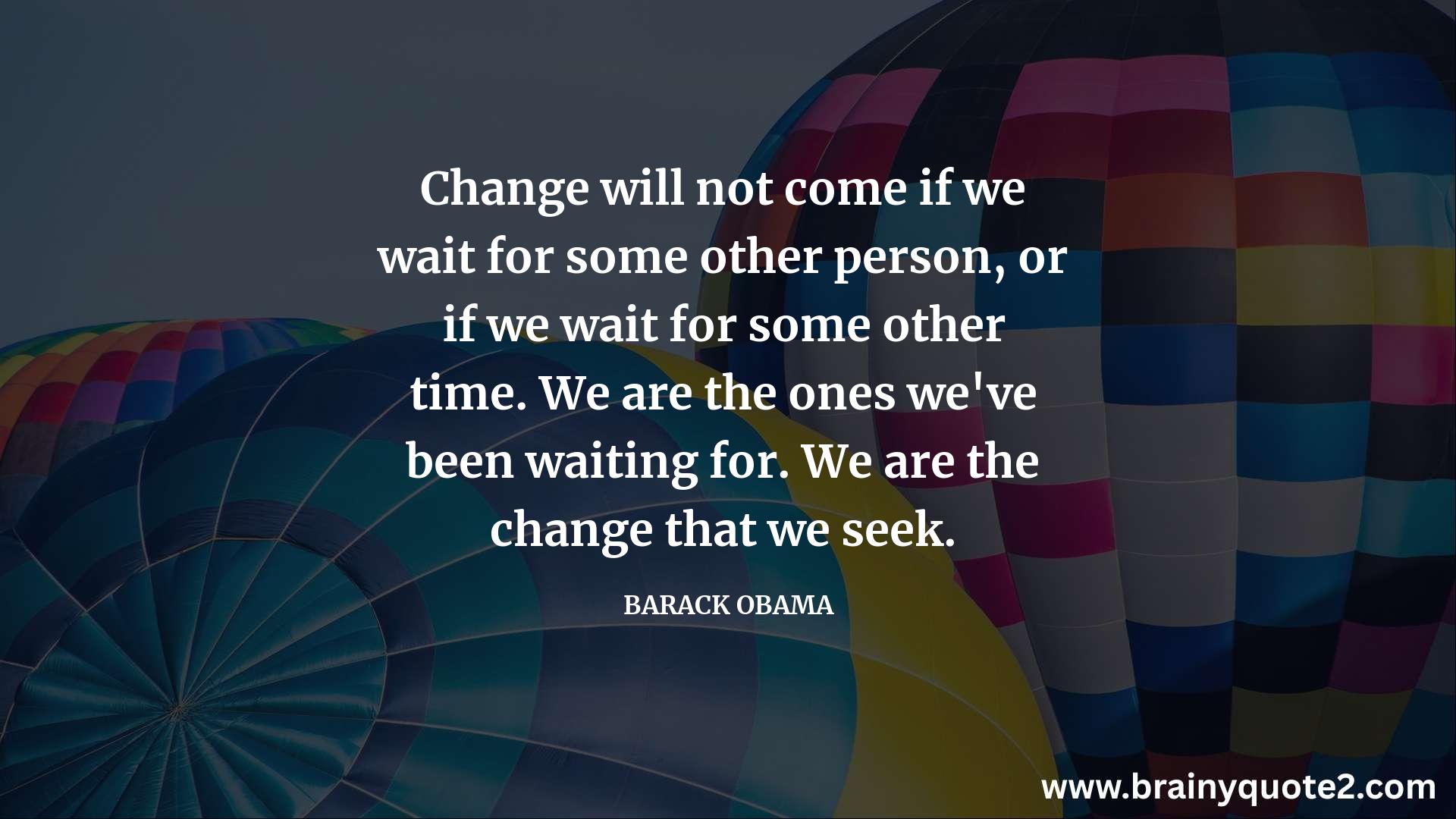 Change will not come if we wait for some other person, or if we wait for some other time. We are the ones we've been waiting for. We are the change that we seek.

BARACK OBAMA

www.brainyquote2.com